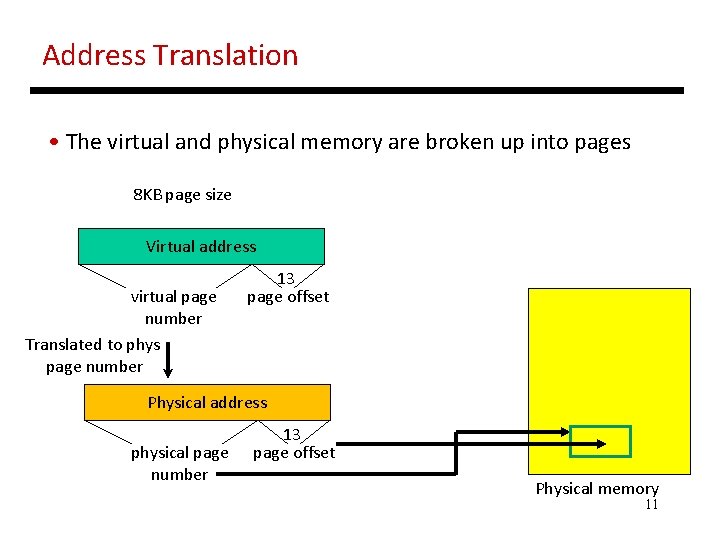 Address Translation

• The virtual and physical memory are broken up into pages

8KB page size

Virtual address

13

virtual page number

page offset

Translated to phys page number

Physical address

13

physical page number

page offset

Physical memory

11